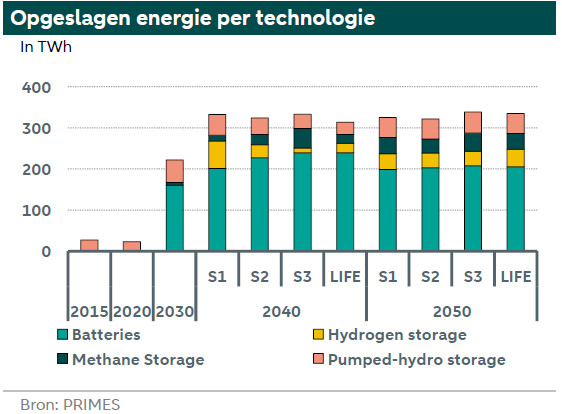 Opgeslagen energie per technologie

In TWh

400
300
200
100
0

S1 S2 S3 LIFE S1 S2 S3 LIFE

2015 2020 2030 2040 2050

Batteries
Hydrogen storage
Methane Storage
Pumped-hydro storage

Bron: PRIMES